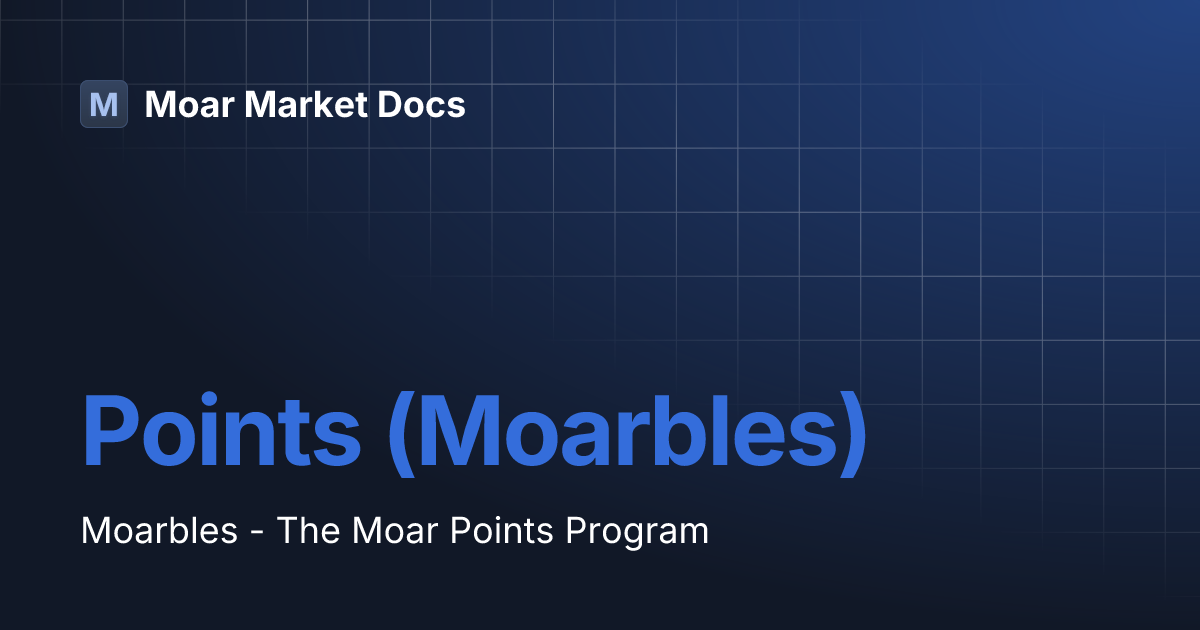 M Moar Market Docs

Points (Moarbles)

Moarbles - The Moar Points Program